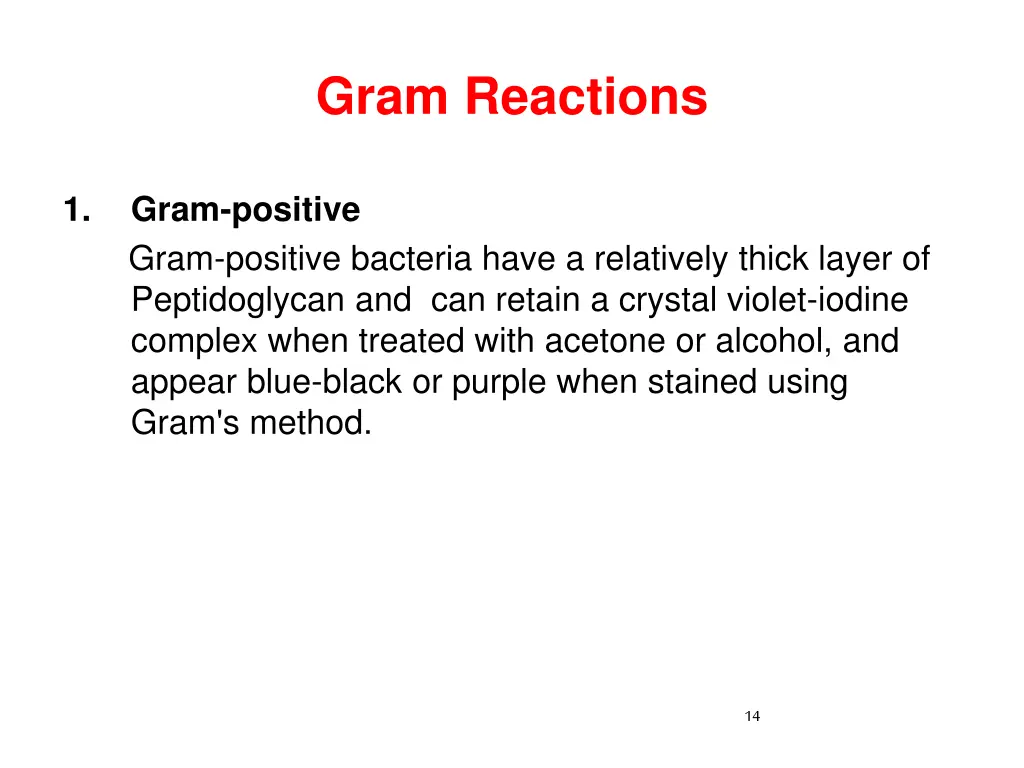 Gram Reactions

1. Gram-positive

Gram-positive bacteria have a relatively thick layer of Peptidoglycan and can retain a crystal violet-iodine complex when treated with acetone or alcohol, and appear blue-black or purple when stained using Gram's method.

14